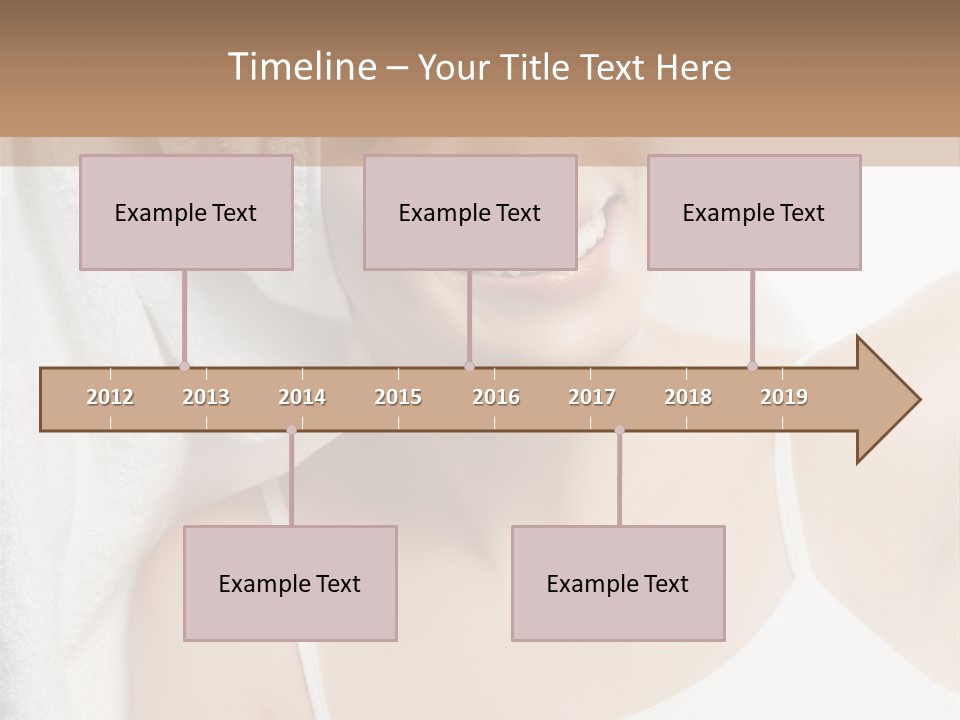 Timeline – Your Title Text Here

Example Text

Example Text

Example Text

2012 2013 2014 2015 2016 2017 2018 2019

Example Text

Example Text